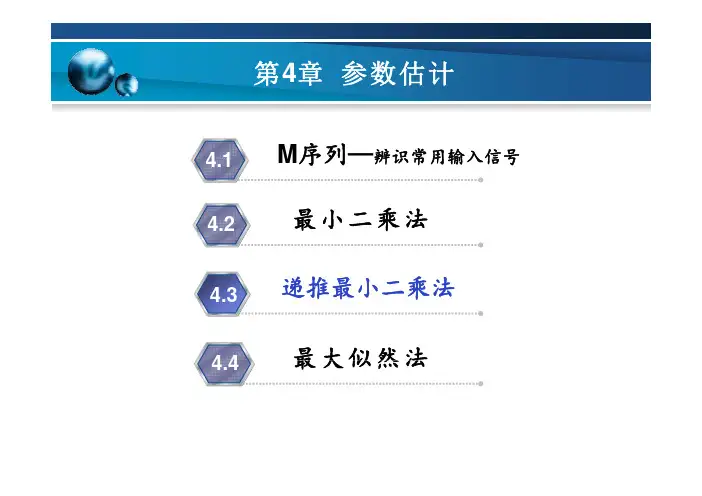 第4章 参数估计

4.1 M序列—辨识常用输入信号

4.2 最小二乘法

4.3 递推最小二乘法

4.4 最大似然法